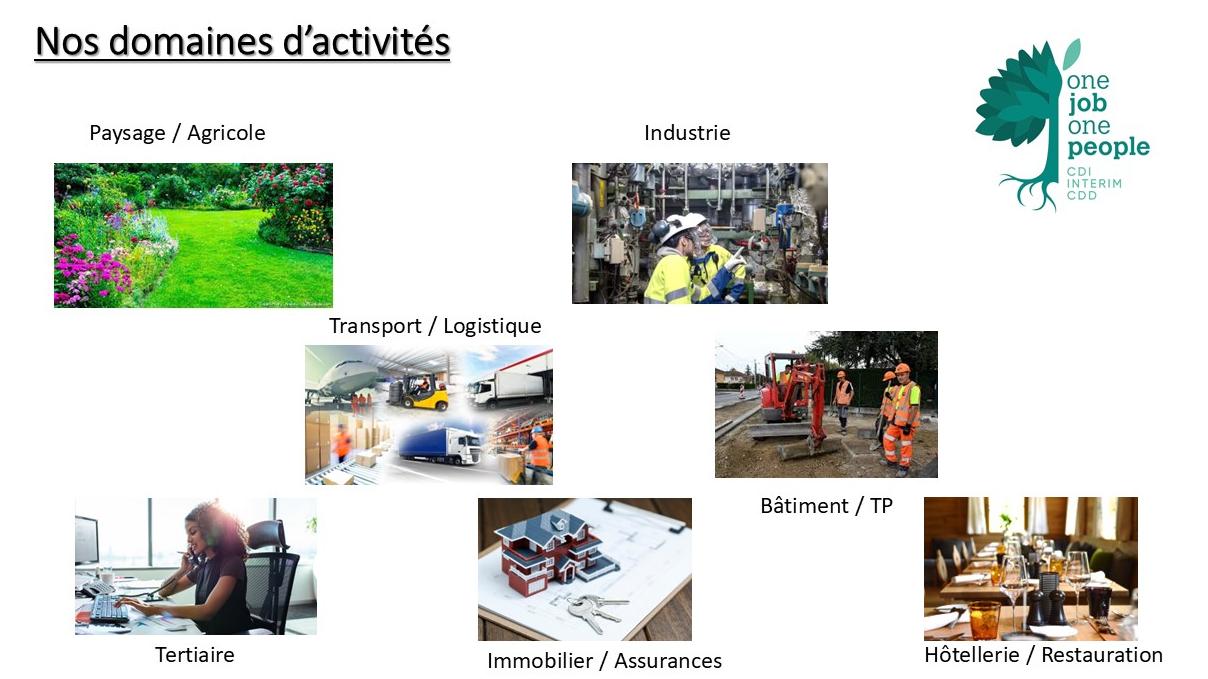 Nos domaines d'activités

one job one people
CDI
INTERIM
CDD

Paysage / Agricole

Industrie

Transport / Logistique

Bâtiment / TP

Tertiaire

Immobilier / Assurances

Hôtellerie / Restauration